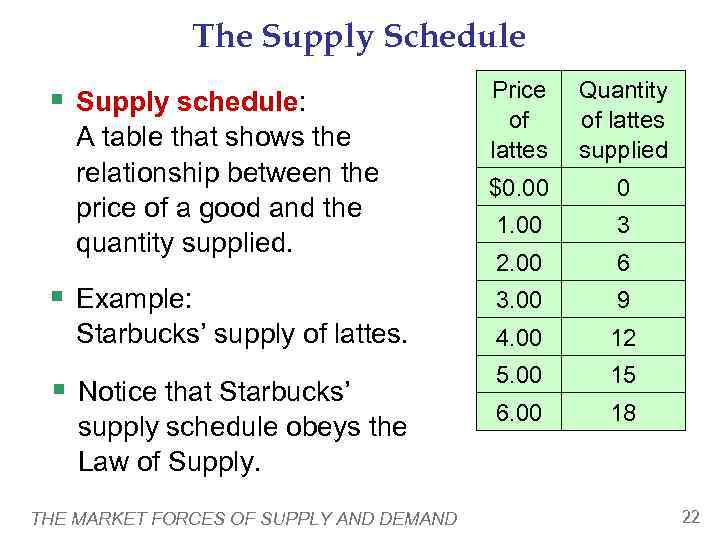 The Supply Schedule

▪ Supply schedule: A table that shows the relationship between the price of a good and the quantity supplied.

▪ Example: Starbucks' supply of lattes.

▪ Notice that Starbucks' supply schedule obeys the Law of Supply.

| Price of lattes | Quantity of lattes supplied |
|---|---|
| \$0.00 | 0 |
| 1.00 | 3 |
| 2.00 | 6 |
| 3.00 | 9 |
| 4.00 | 12 |
| 5.00 | 15 |
| 6.00 | 18 |

THE MARKET FORCES OF SUPPLY AND DEMAND

22